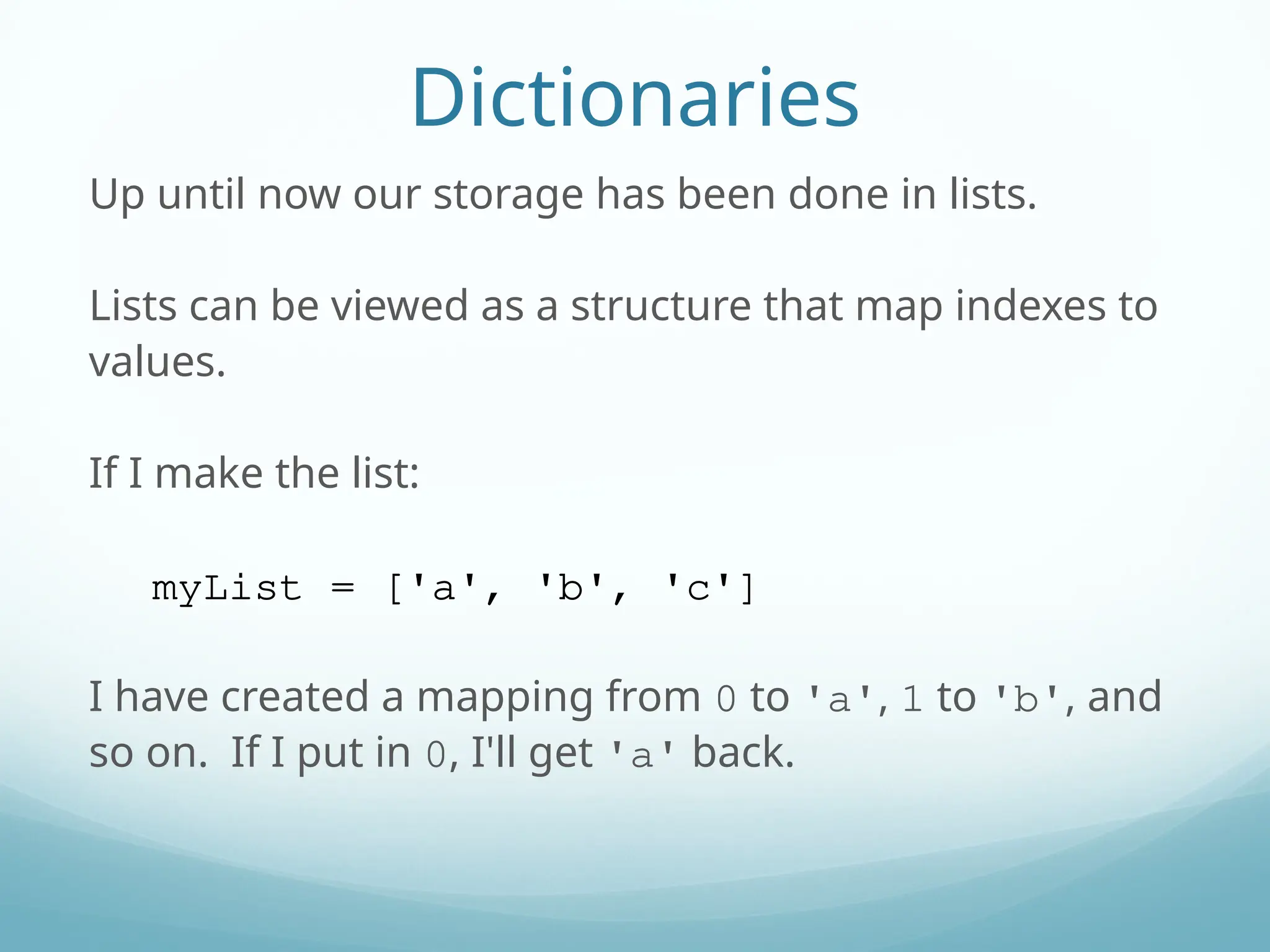 Dictionaries

Up until now our storage has been done in lists.

Lists can be viewed as a structure that map indexes to values.

If I make the list:

myList = ['a', 'b', 'c']

I have created a mapping from 0 to 'a', 1 to 'b', and so on. If I put in 0, I'll get 'a' back.